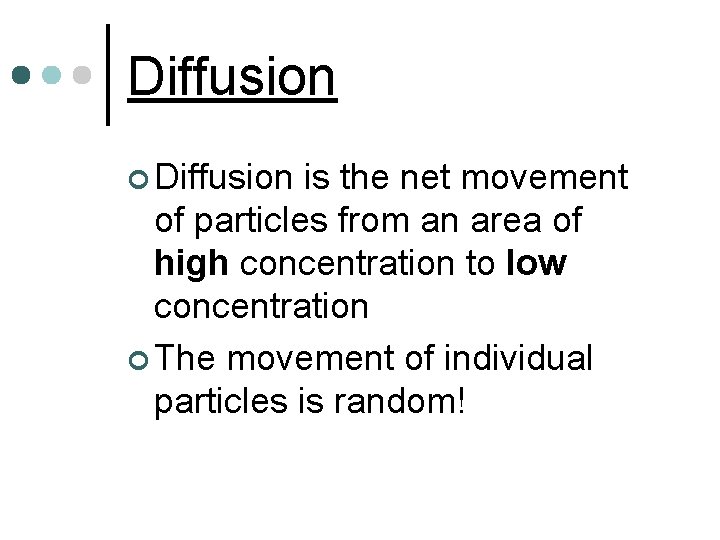 Diffusion

Diffusion is the net movement of particles from an area of high concentration to low concentration

The movement of individual particles is random!